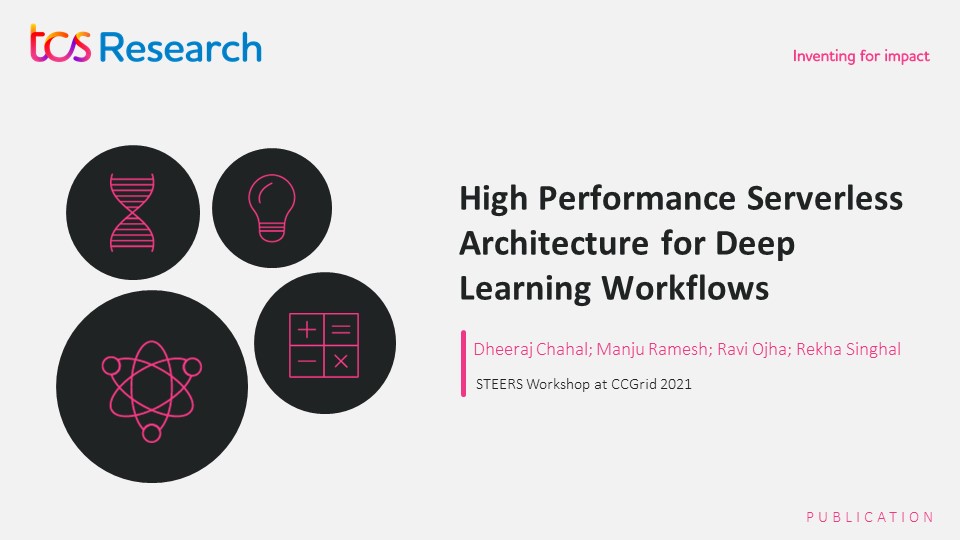 tcs Research

Inventing for impact

High Performance Serverless Architecture for Deep Learning Workflows

Dheeraj Chahal; Manju Ramesh; Ravi Ojha; Rekha Singhal

STEERS Workshop at CCGrid 2021

PUBLICATION